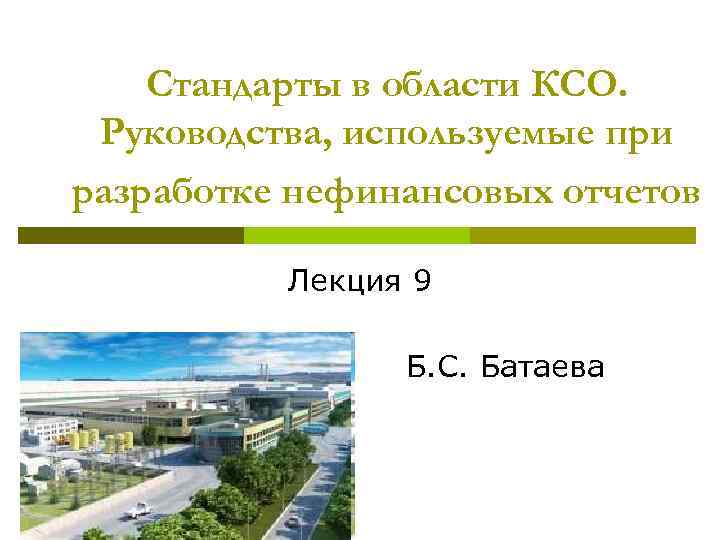 Стандарты в области КСО. Руководства, используемые при разработке нефинансовых отчетов

Лекция 9

Б.С. Батаева